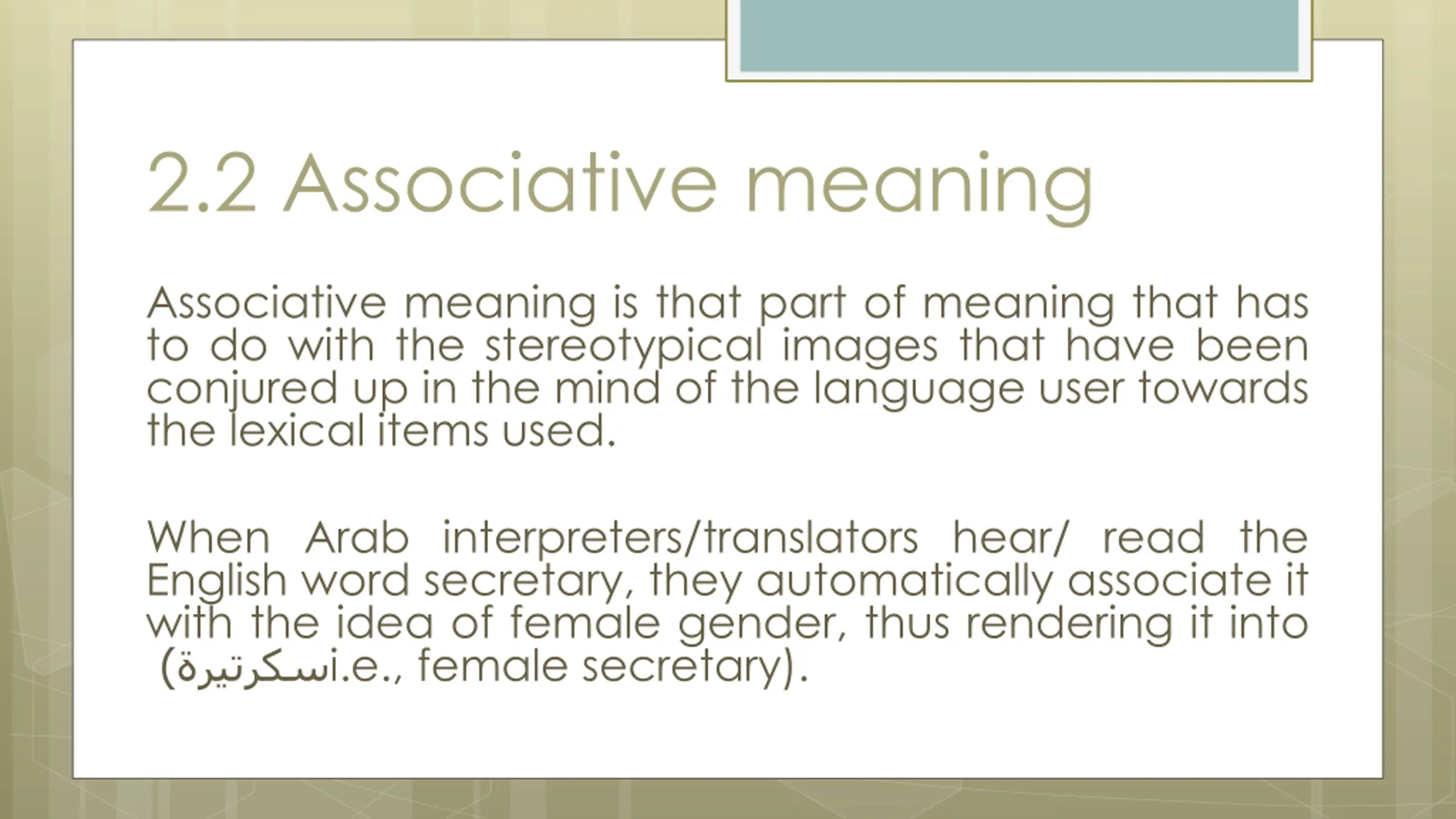 2.2 Associative meaning

Associative meaning is that part of meaning that has to do with the stereotypical images that have been conjured up in the mind of the language user towards the lexical items used.

When Arab interpreters/translators hear/ read the English word secretary, they automatically associate it with the idea of female gender, thus rendering it into (سكرتيرةi.e., female secretary).